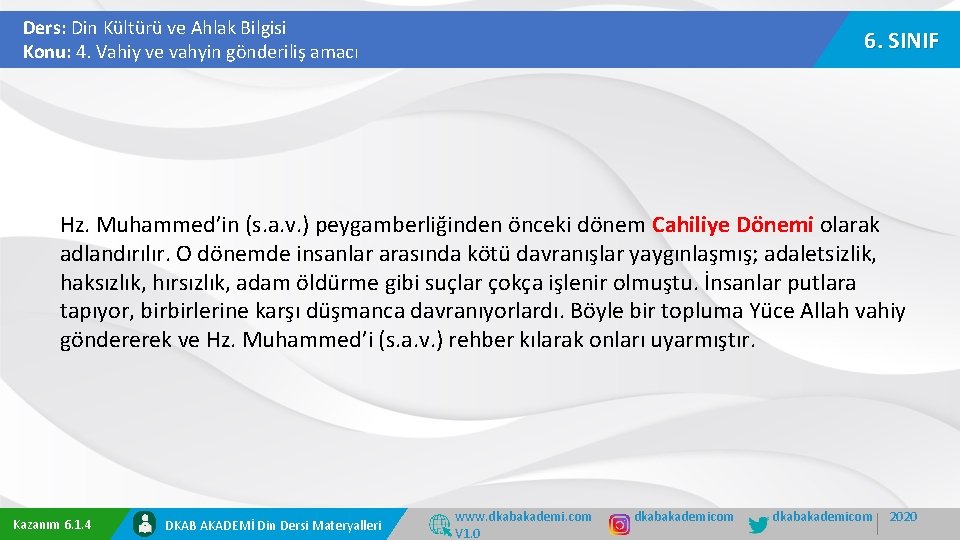 Ders: Din Kültürü ve Ahlak Bilgisi
Konu: 4. Vahiy ve vahyin gönderiliş amacı

6. SINIF

Hz. Muhammed'in (s.a.v.) peygamberliğinden önceki dönem Cahiliye Dönemi olarak adlandırılır. O dönemde insanlar arasında kötü davranışlar yaygınlaşmış; adaletsizlik, haksızlık, hırsızlık, adam öldürme gibi suçlar çokça işlenir olmuştu. İnsanlar putlara tapıyor, birbirlerine karşı düşmanca davranıyorlardı. Böyle bir topluma Yüce Allah vahiy göndererek ve Hz. Muhammed'i (s.a.v.) rehber kılarak onları uyarmıştır.

Kazanım 6.1.4

DKAB AKADEMİ Din Dersi Materyalleri

www.dkabakademi.com
V1.0

dkabakademicom

dkabakademicom

2020